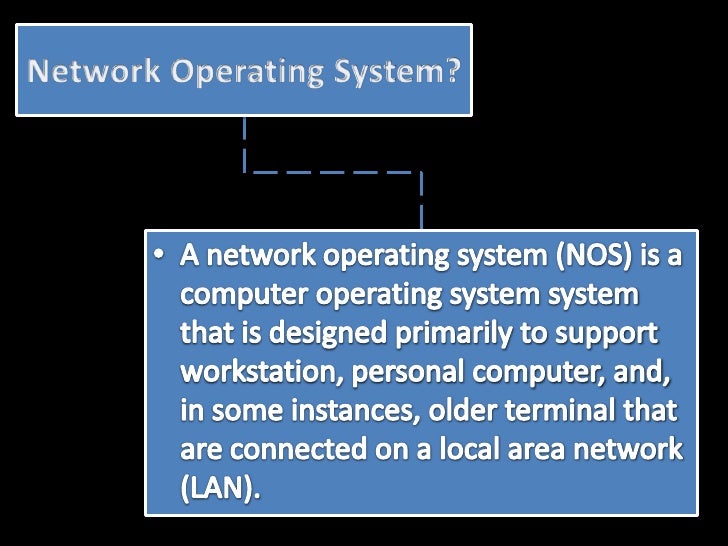 Network Operating System?

• A network operating system (NOS) is a computer operating system system that is designed primarily to support workstation, personal computer, and, in some instances, older terminal that are connected on a local area network (LAN).